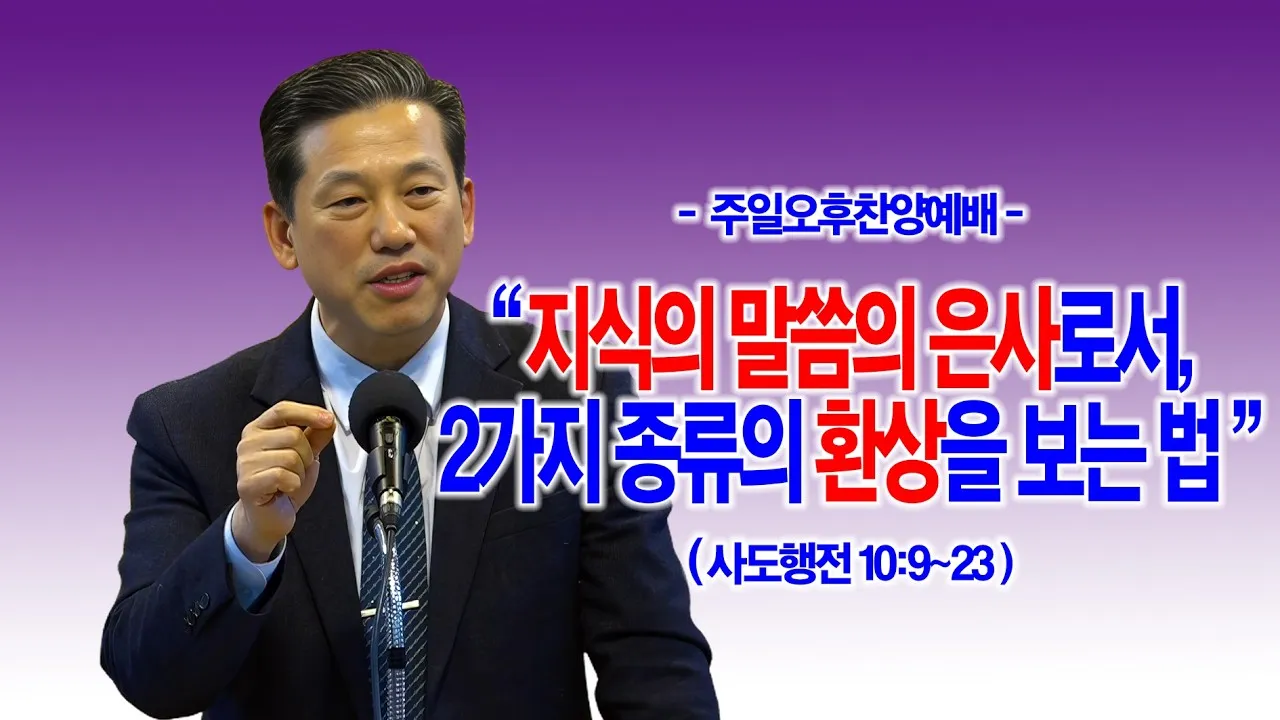 - 주일오후찬양예배 -

“지식의 말씀의 은사로서, 2가지 종류의 환상을 보는 법”

( 사도행전 10:9~23 )